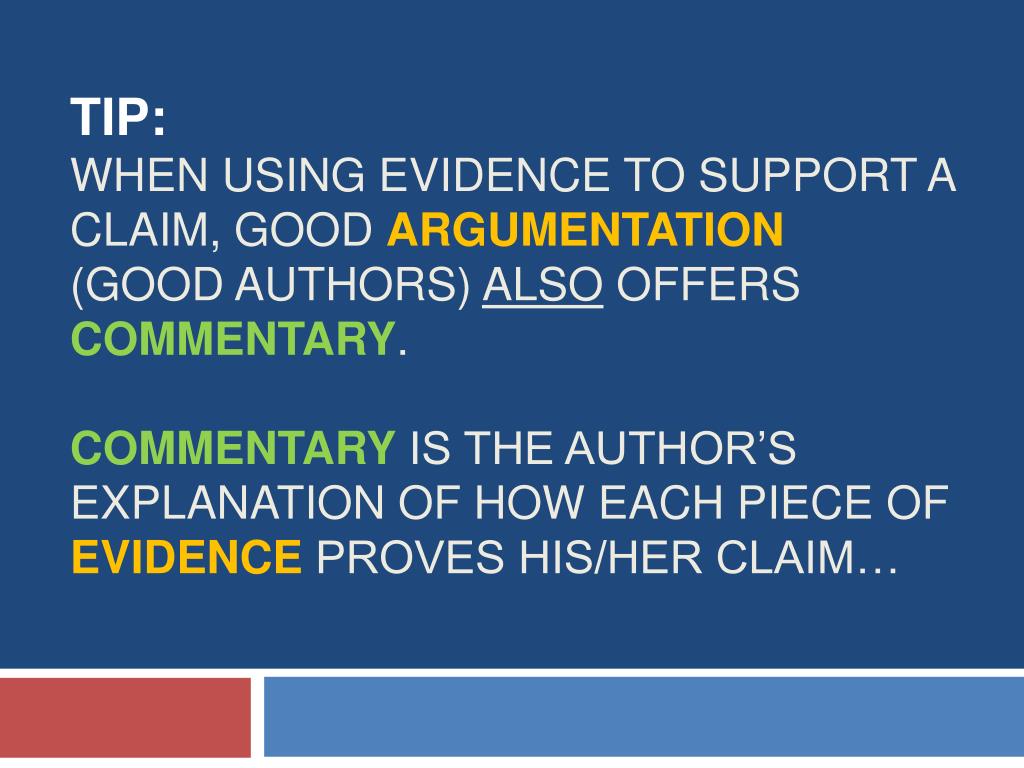 TIP:
WHEN USING EVIDENCE TO SUPPORT A CLAIM, GOOD ARGUMENTATION (GOOD AUTHORS) ALSO OFFERS COMMENTARY.

COMMENTARY IS THE AUTHOR'S EXPLANATION OF HOW EACH PIECE OF EVIDENCE PROVES HIS/HER CLAIM…